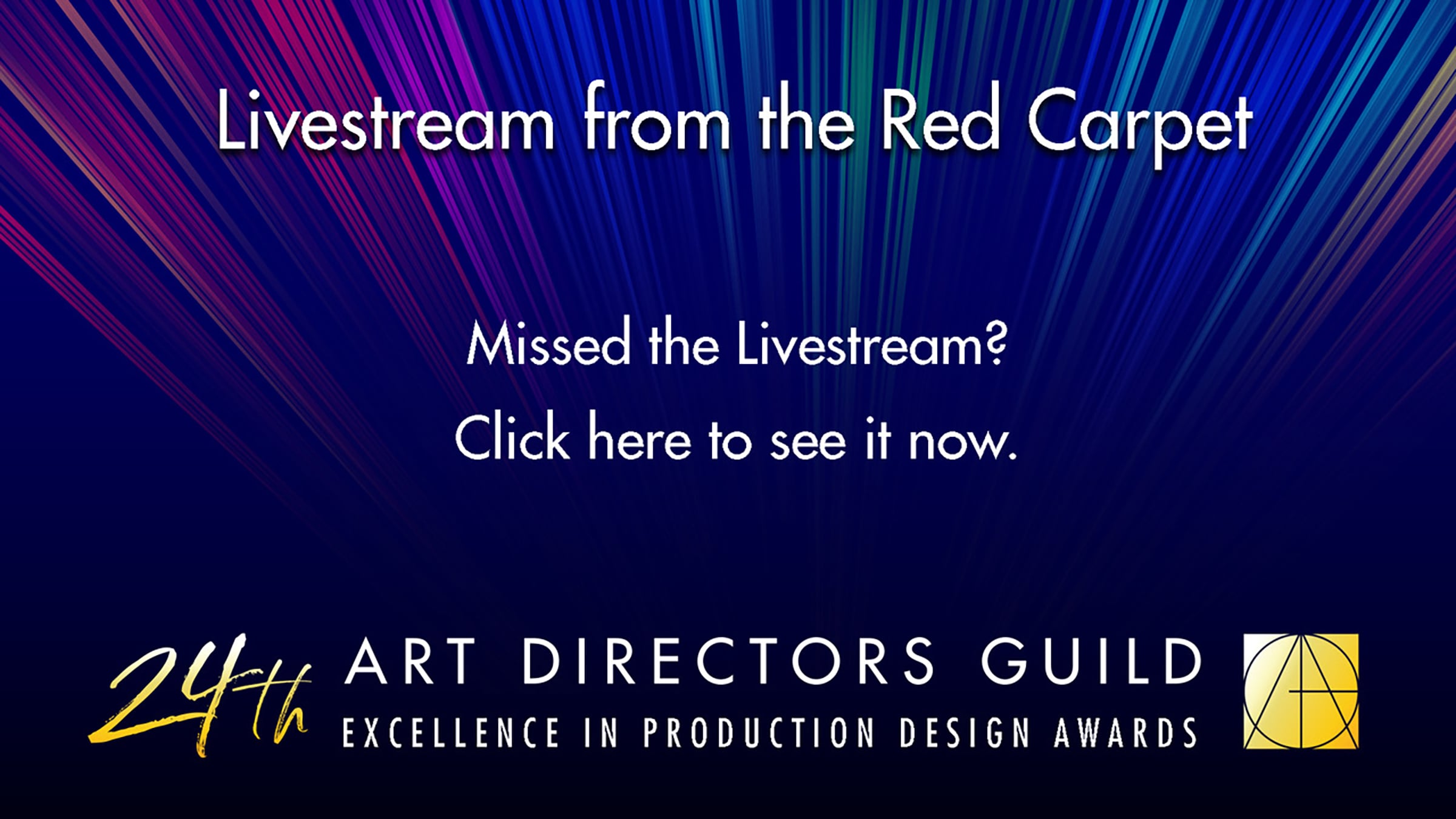 Livestream from the Red Carpet

Missed the Livestream?

Click here to see it now.

24th ART DIRECTORS GUILD
EXCELLENCE IN PRODUCTION DESIGN AWARDS